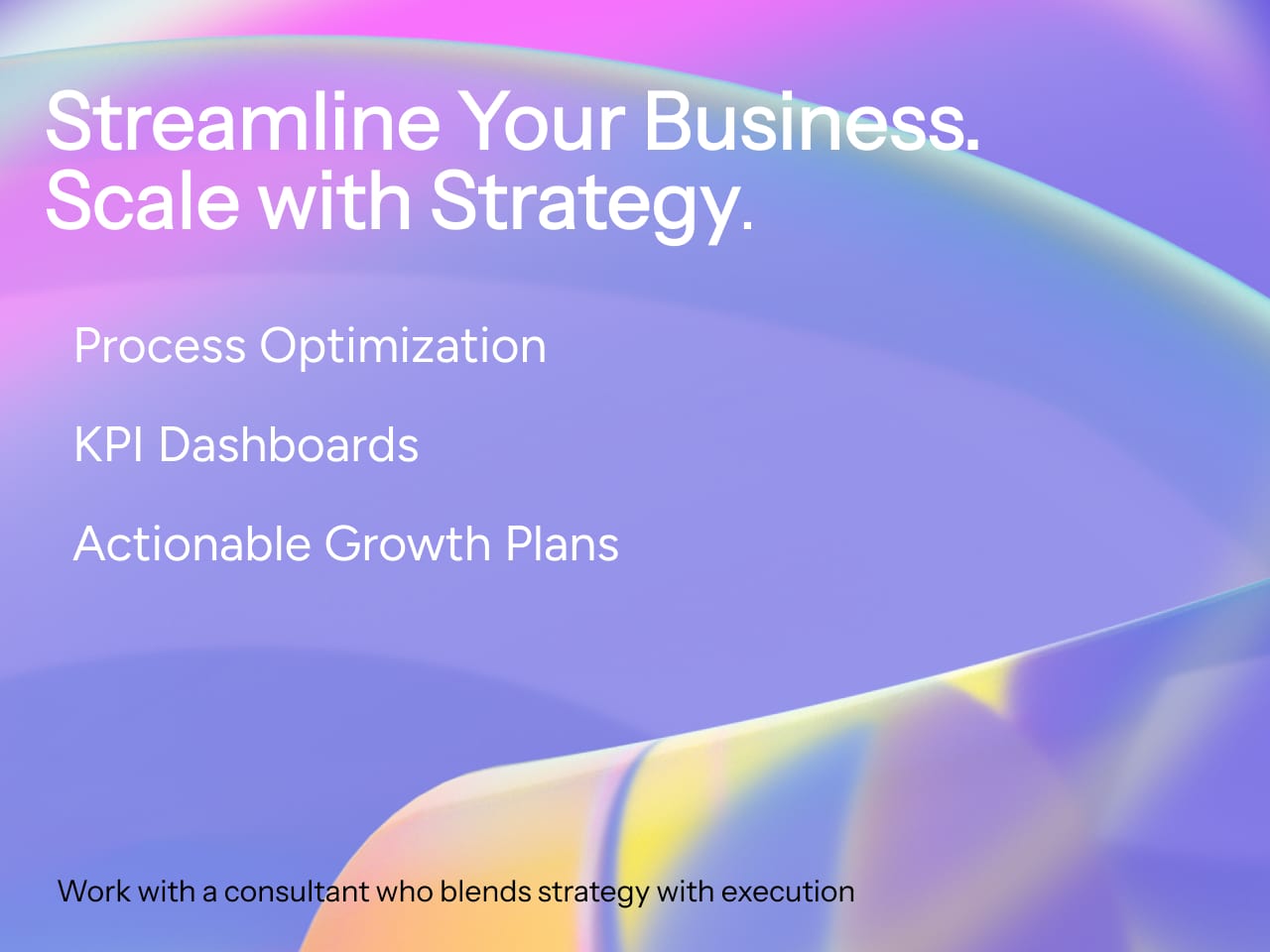 Streamline Your Business.
Scale with Strategy.

Process Optimization

KPI Dashboards

Actionable Growth Plans

Work with a consultant who blends strategy with execution